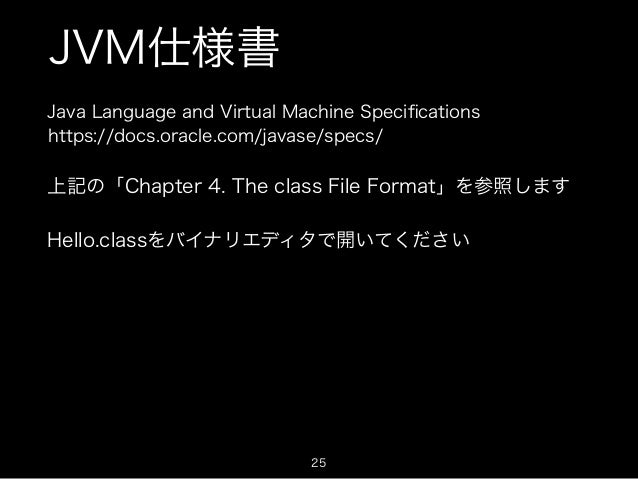 JVM仕様書

Java Language and Virtual Machine Specifications
https://docs.oracle.com/javase/specs/

上記の「Chapter 4. The class File Format」を参照します

Hello.classをバイナリエディタで開いてください

25